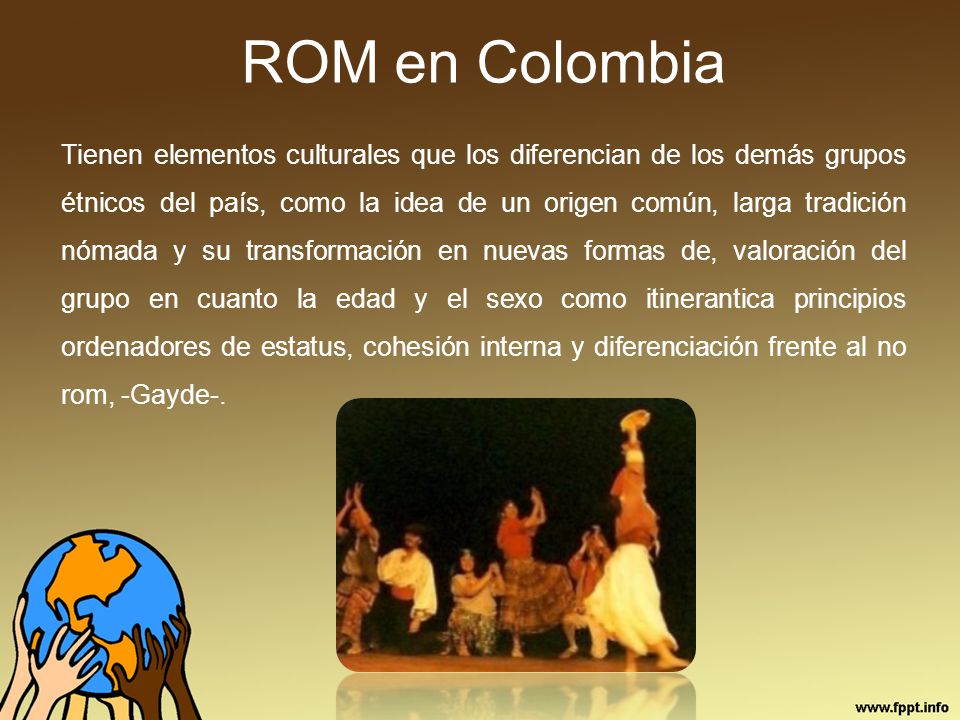 ROM en Colombia

Tienen elementos culturales que los diferencian de los demás grupos étnicos del país, como la idea de un origen común, larga tradición nómada y su transformación en nuevas formas de, valoración del grupo en cuanto la edad y el sexo como itinerantica principios ordenadores de estatus, cohesión interna y diferenciación frente al no rom, -Gayde-.

www.fppt.info